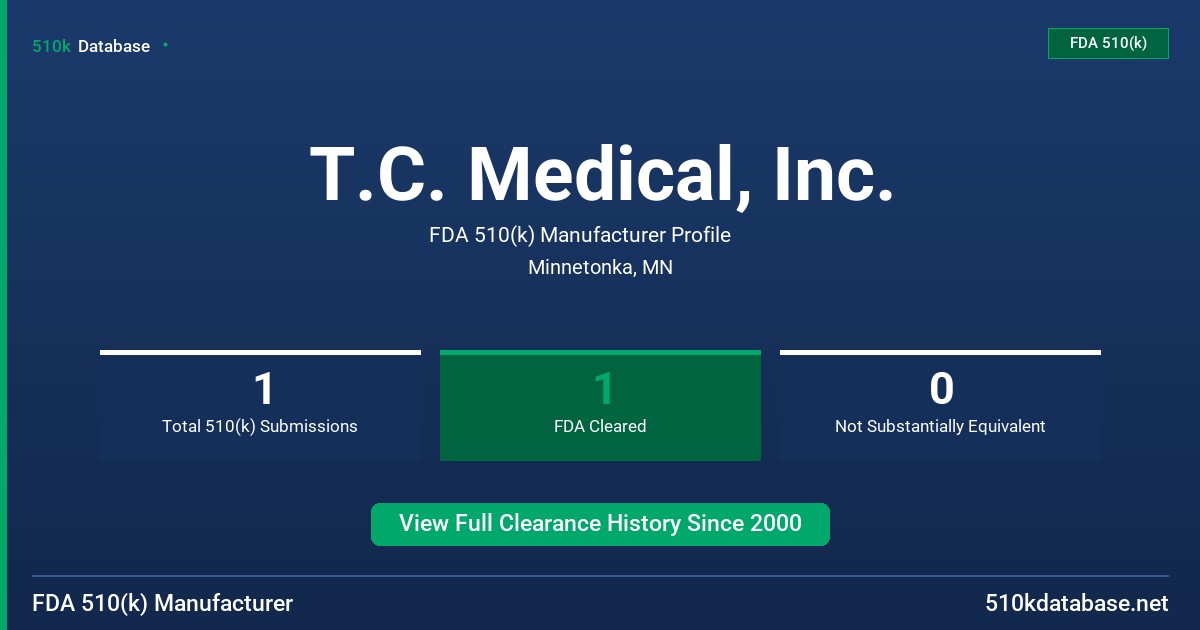 510k Database

FDA 510(k)

T.C. Medical, Inc.

FDA 510(k) Manufacturer Profile

Minnetonka, MN

1
Total 510(k) Submissions

1
FDA Cleared

0
Not Substantially Equivalent

View Full Clearance History Since 2000

FDA 510(k) Manufacturer

510kdatabase.net